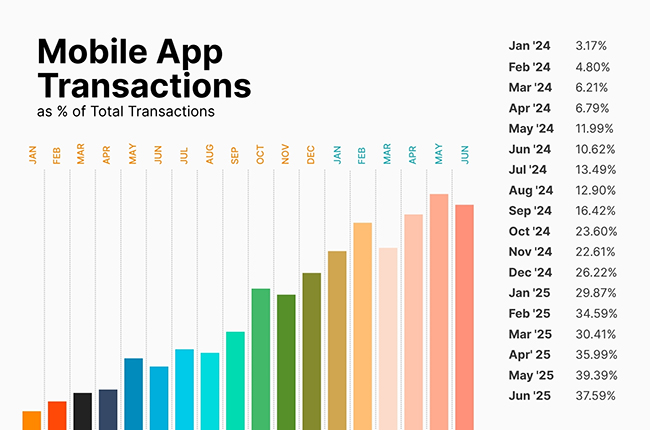 Mobile App Transactions
as % of Total Transactions

JAN FEB MAR APR MAY JUN JUL AUG SEP OCT NOV DEC JAN FEB MAR APR MAY JUN

| | |
|---|---|
| Jan '24 | 3.17% |
| Feb '24 | 4.80% |
| Mar '24 | 6.21% |
| Apr '24 | 6.79% |
| May '24 | 11.99% |
| Jun '24 | 10.62% |
| Jul '24 | 13.49% |
| Aug '24 | 12.90% |
| Sep '24 | 16.42% |
| Oct '24 | 23.60% |
| Nov '24 | 22.61% |
| Dec '24 | 26.22% |
| Jan '25 | 29.87% |
| Feb '25 | 34.59% |
| Mar '25 | 30.41% |
| Apr' 25 | 35.99% |
| May '25 | 39.39% |
| Jun '25 | 37.59% |